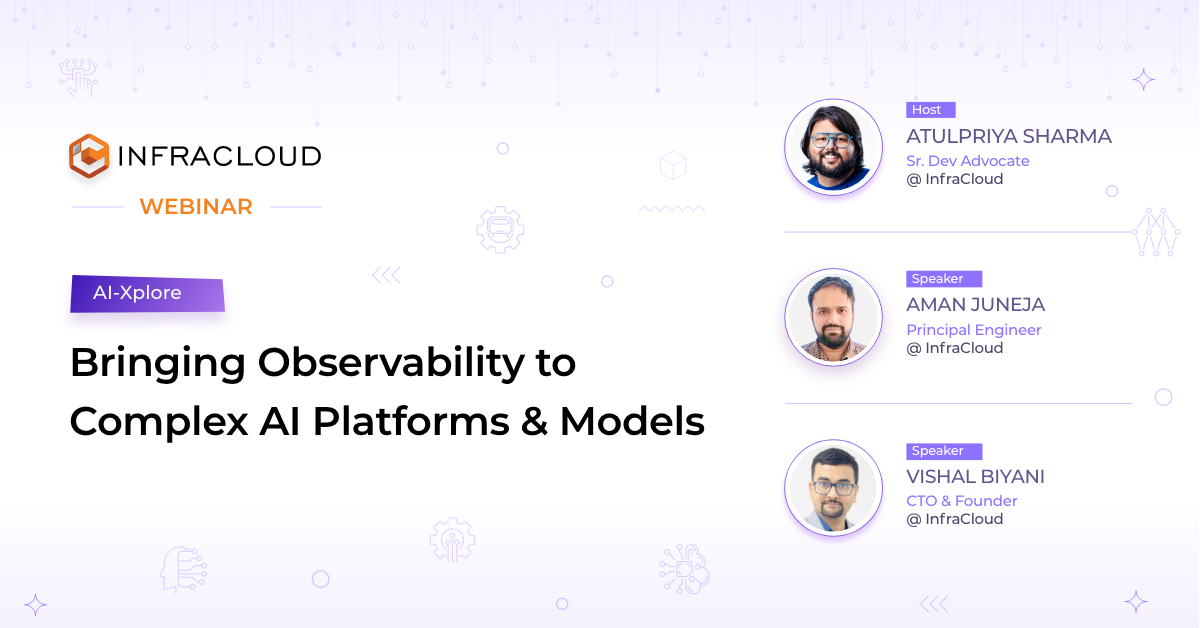 INFRACLOUD

WEBINAR

AI-Xplore

Bringing Observability to Complex AI Platforms & Models

Host
ATULPRIYA SHARMA
Sr. Dev Advocate
@ InfraCloud

Speaker
AMAN JUNEJA
Principal Engineer
@ InfraCloud

Speaker
VISHAL BIYANI
CTO & Founder
@ InfraCloud